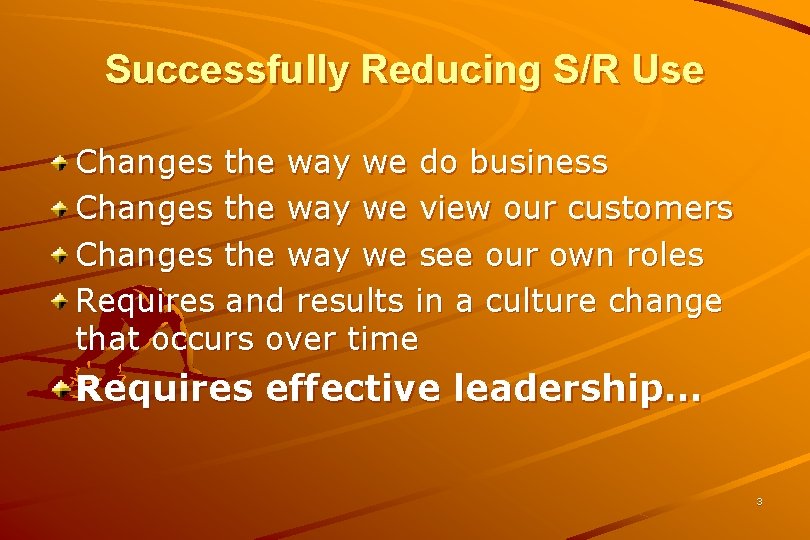 Successfully Reducing S/R Use

Changes the way we do business
Changes the way we view our customers
Changes the way we see our own roles
Requires and results in a culture change that occurs over time
Requires effective leadership…

3